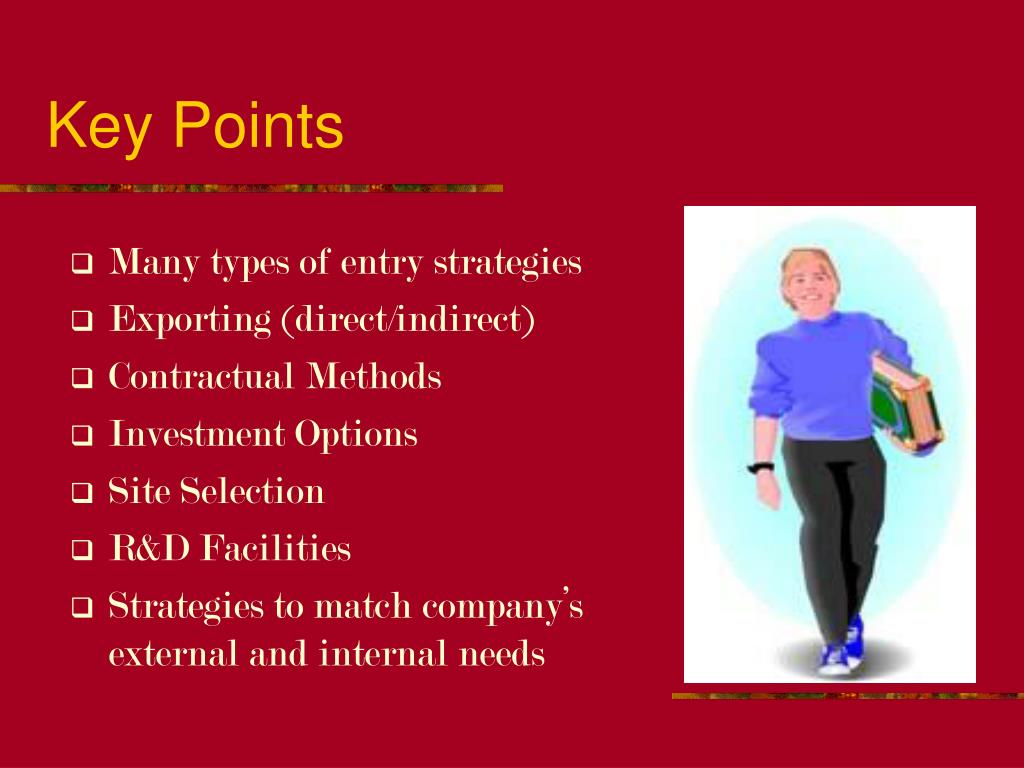 Key Points

❑ Many types of entry strategies
❑ Exporting (direct/indirect)
❑ Contractual Methods
❑ Investment Options
❑ Site Selection
❑ R&D Facilities
❑ Strategies to match company's external and internal needs